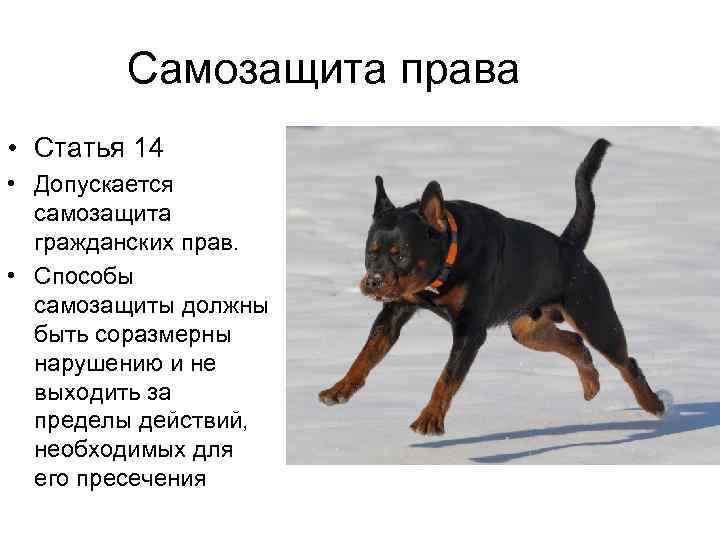 Самозащита права

• Статья 14
• Допускается самозащита гражданских прав.
• Способы самозащиты должны быть соразмерны нарушению и не выходить за пределы действий, необходимых для его пресечения